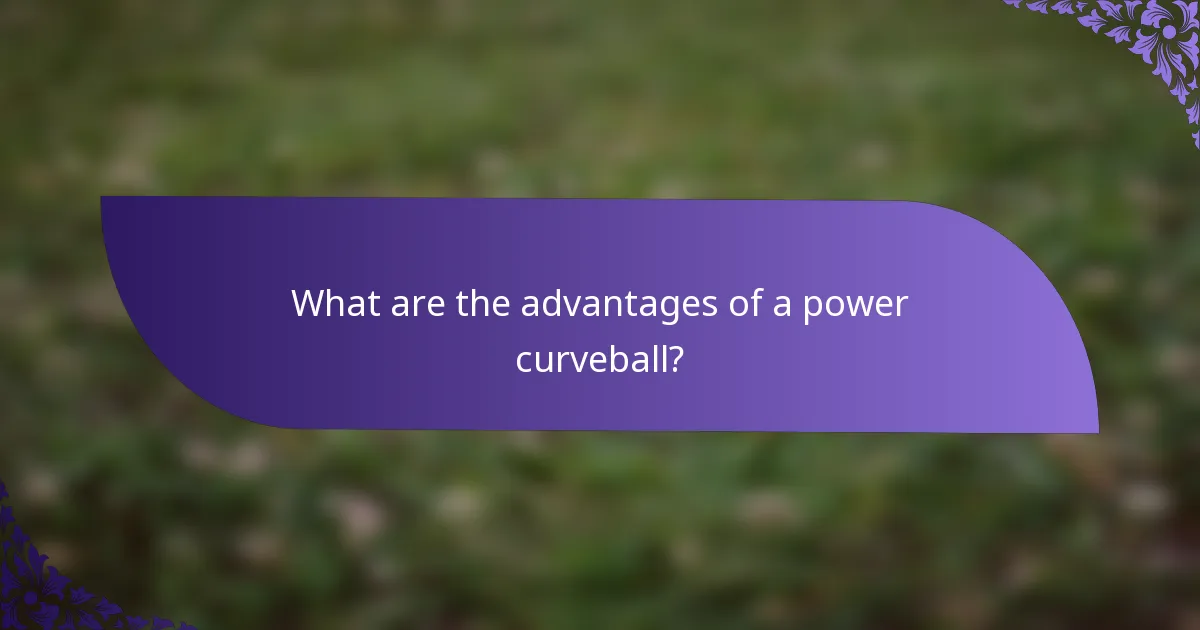 What are the advantages of a power curveball?